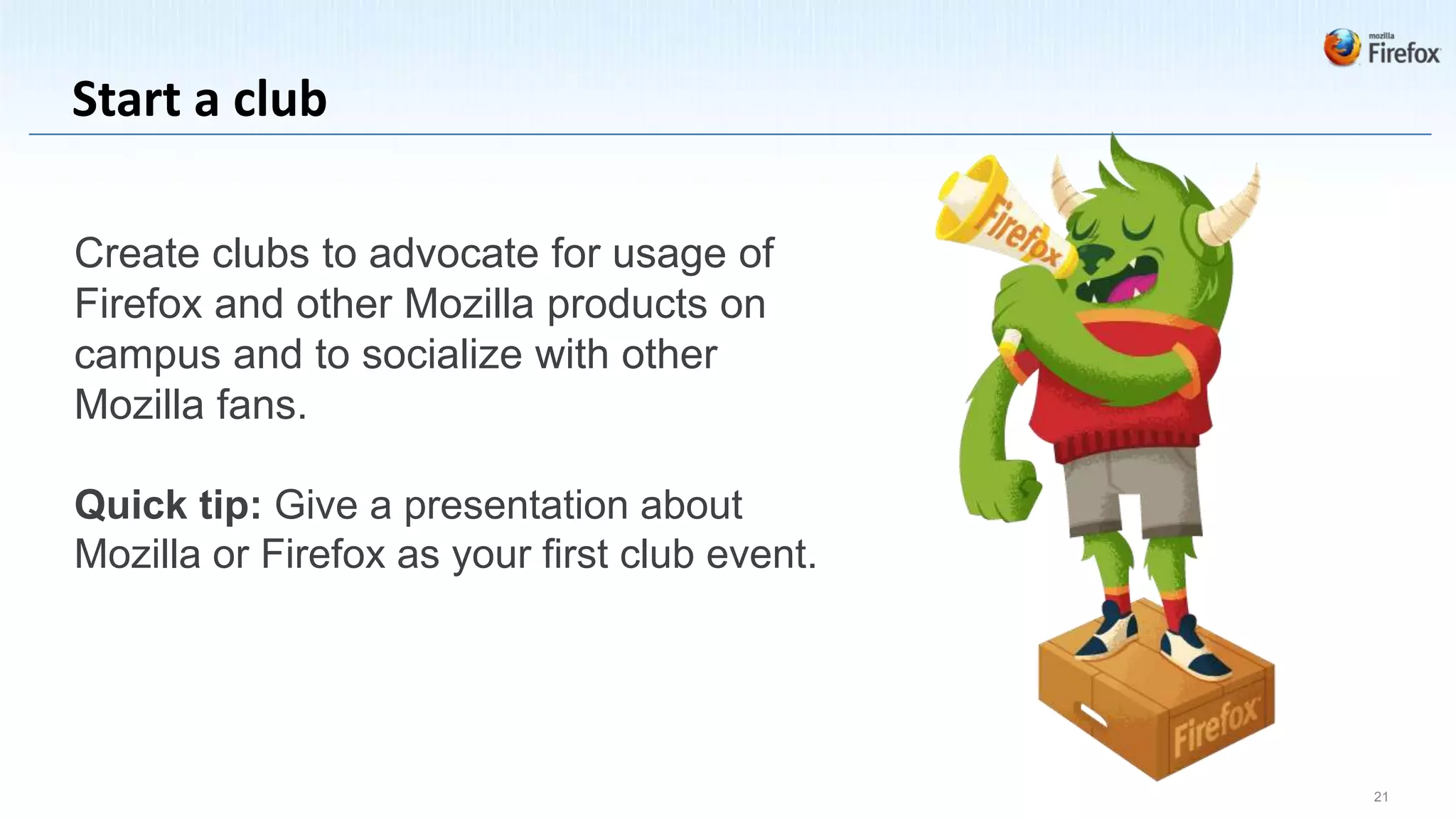 mozilla Firefox

Start a club

Create clubs to advocate for usage of Firefox and other Mozilla products on campus and to socialize with other Mozilla fans.

Quick tip: Give a presentation about Mozilla or Firefox as your first club event.

Firefox

Firefox

21